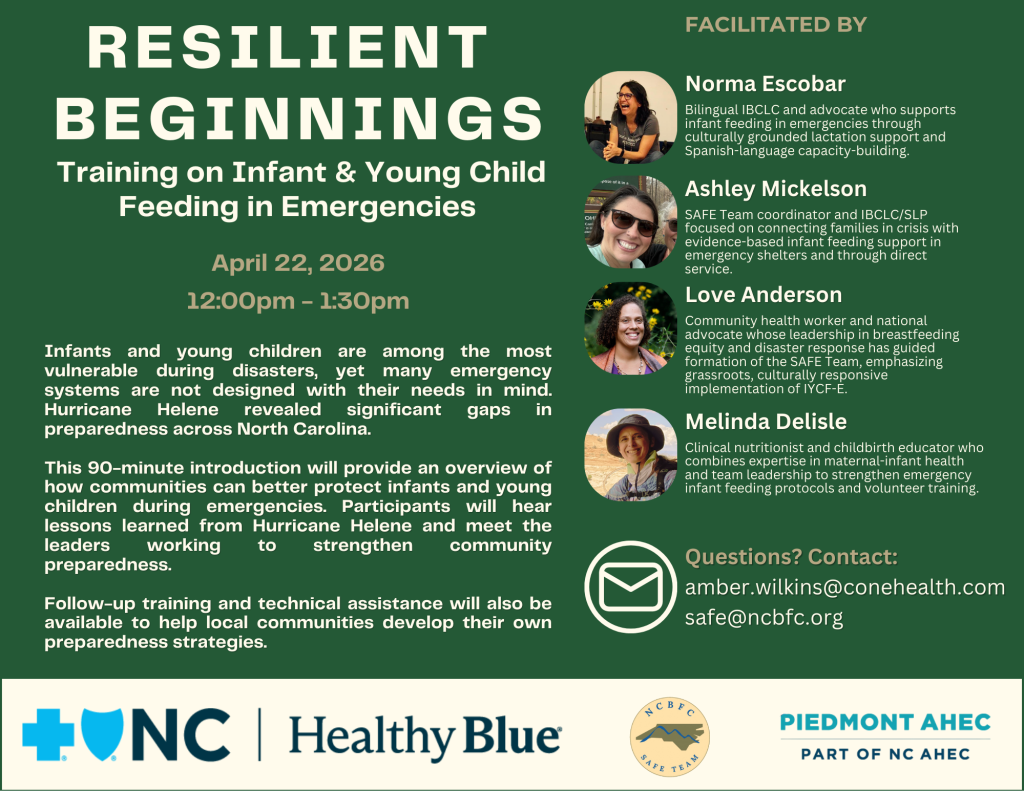 RESILIENT BEGINNINGS

Training on Infant & Young Child Feeding in Emergencies

April 22, 2026

12:00pm - 1:30pm

Infants and young children are among the most vulnerable during disasters, yet many emergency systems are not designed with their needs in mind. Hurricane Helene revealed significant gaps in preparedness across North Carolina.

This 90-minute introduction will provide an overview of how communities can better protect infants and young children during emergencies. Participants will hear lessons learned from Hurricane Helene and meet the leaders working to strengthen community preparedness.

Follow-up training and technical assistance will also be available to help local communities develop their own preparedness strategies.

FACILITATED BY

Norma Escobar
Bilingual IBCLC and advocate who supports infant feeding in emergencies through culturally grounded lactation support and Spanish-language capacity-building.

Ashley Mickelson
SAFE Team coordinator and IBCLC/SLP focused on connecting families in crisis with evidence-based infant feeding support in emergency shelters and through direct service.

Love Anderson
Community health worker and national advocate whose leadership in breastfeeding equity and disaster response has guided formation of the SAFE Team, emphasizing grassroots, culturally responsive implementation of IYCF-E.

Melinda Delisle
Clinical nutritionist and childbirth educator who combines expertise in maternal-infant health and team leadership to strengthen emergency infant feeding protocols and volunteer training.

Questions? Contact:
amber.wilkins@conehealth.com
safe@ncbfc.org

NC | Healthy Blue

NCBFC SAFE TEAM

PIEDMONT AHEC
PART OF NC AHEC